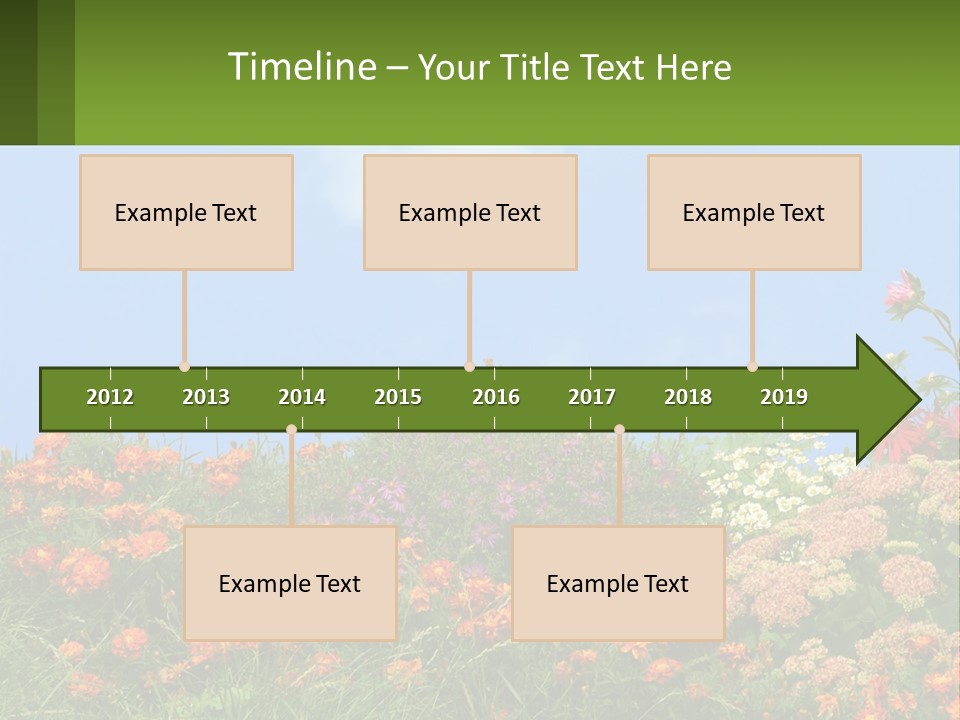 Timeline – Your Title Text Here

Example Text

Example Text

Example Text

2012 2013 2014 2015 2016 2017 2018 2019

Example Text

Example Text